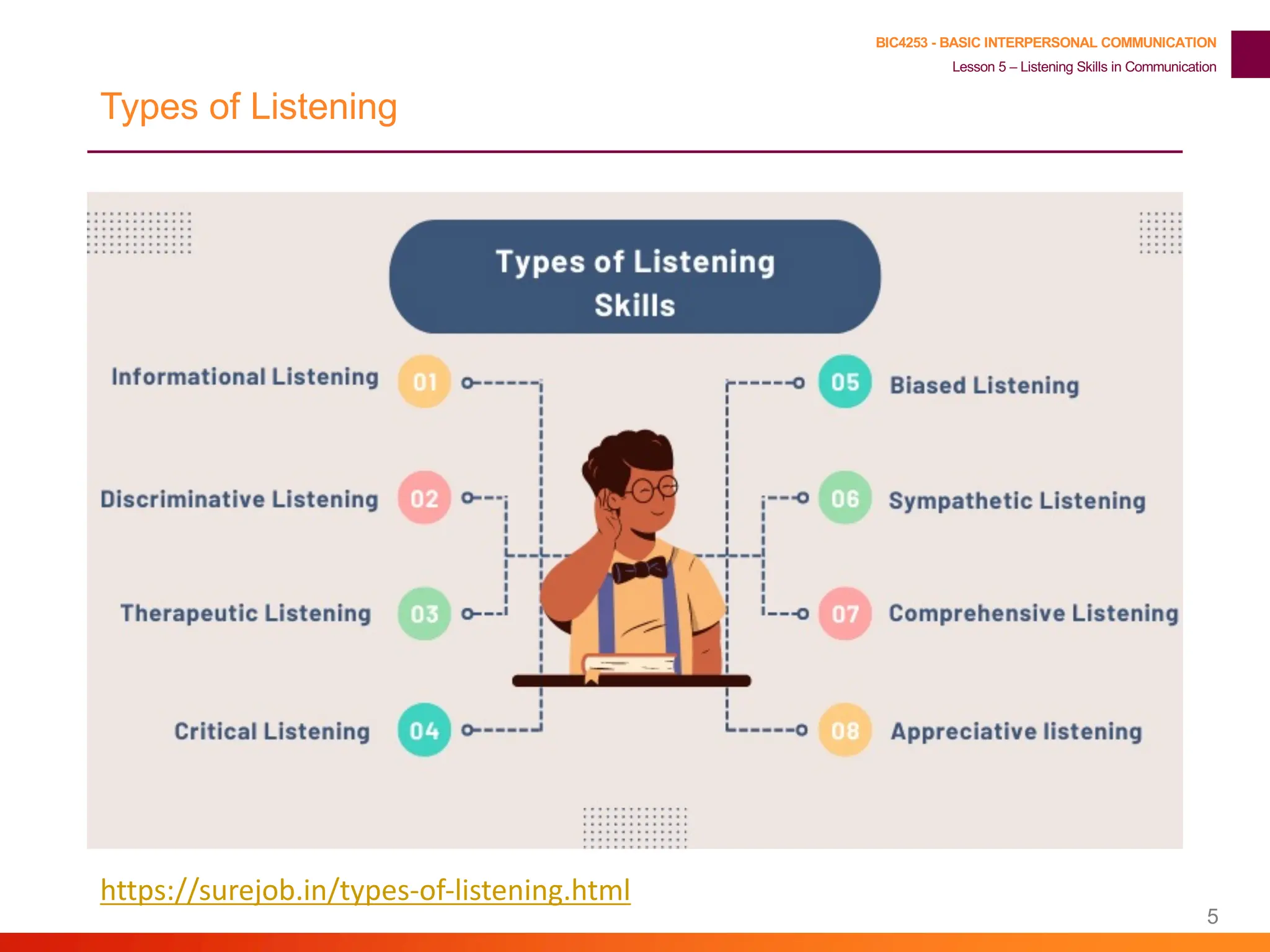 BIC4253 - BASIC INTERPERSONAL COMMUNICATION
Lesson 5 – Listening Skills in Communication

Types of Listening

Types of Listening Skills

Informational Listening 01

Discriminative Listening 02

Therapeutic Listening 03

Critical Listening 04

05 Biased Listening

06 Sympathetic Listening

07 Comprehensive Listening

08 Appreciative listening

https://surejob.in/types-of-listening.html

5